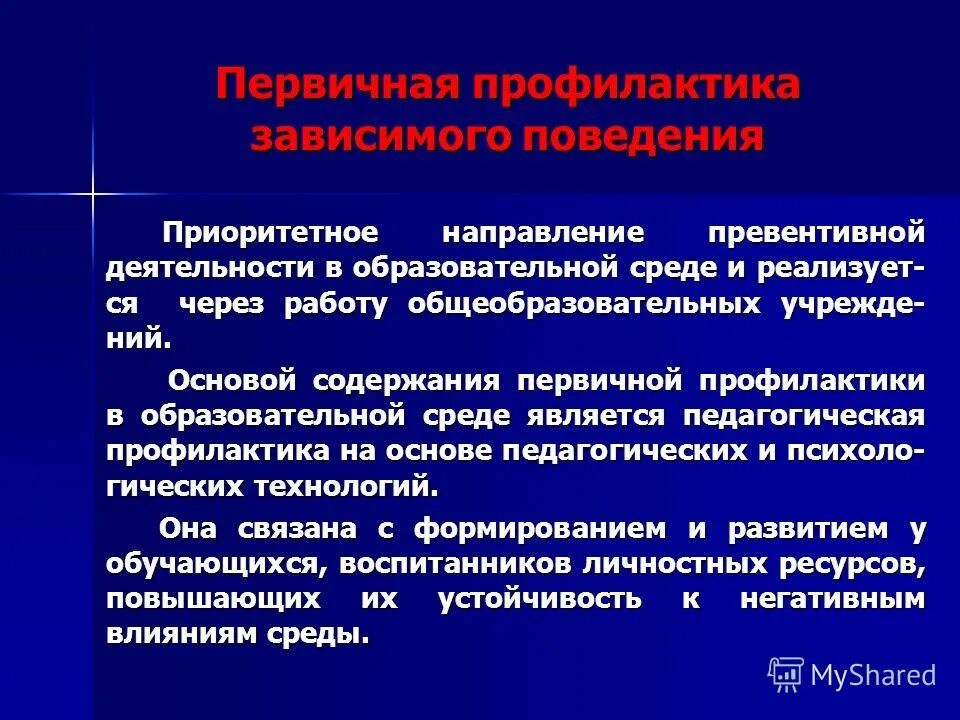 Первичная профилактика зависимого поведения

Приоритетное направление превентивной деятельности в образовательной среде и реализуется через работу общеобразовательных учреждений.

Основой содержания первичной профилактики в образовательной среде является педагогическая профилактика на основе педагогических и психологических технологий.

Она связана с формированием и развитием у обучающихся, воспитанников личностных ресурсов, повышающих их устойчивость к негативным влияниям среды.

MyShared